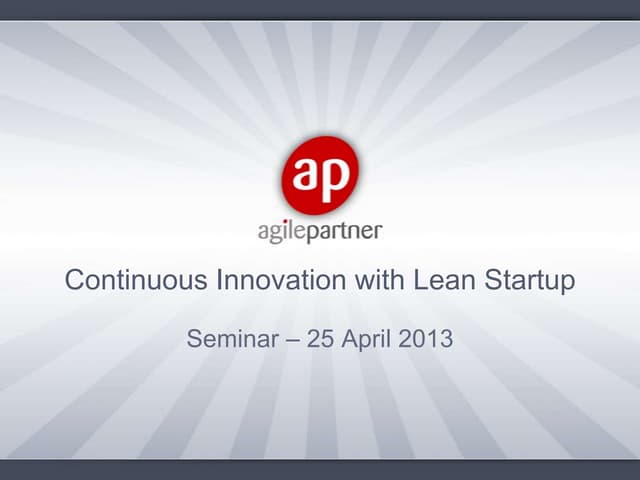 ap

agilepartner

Continuous Innovation with Lean Startup

Seminar – 25 April 2013